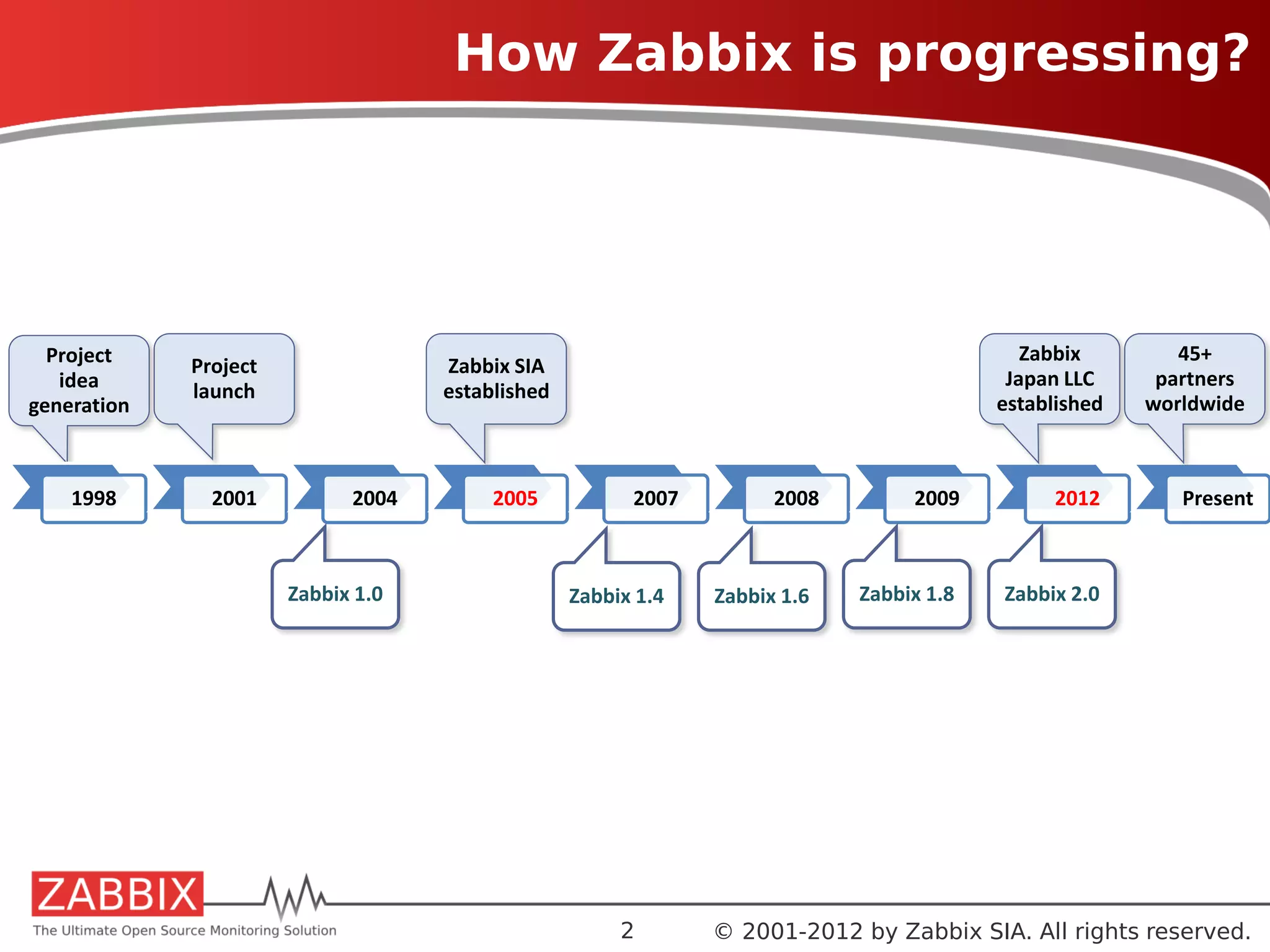 How Zabbix is progressing?

Project idea generation

Project launch

Zabbix SIA established

Zabbix Japan LLC established

45+ partners worldwide

1998

2001

2004

2005

2007

2008

2009

2012

Present

Zabbix 1.0

Zabbix 1.4

Zabbix 1.6

Zabbix 1.8

Zabbix 2.0

ZABBIX
The Ultimate Open Source Monitoring Solution

2

© 2001-2012 by Zabbix SIA. All rights reserved.